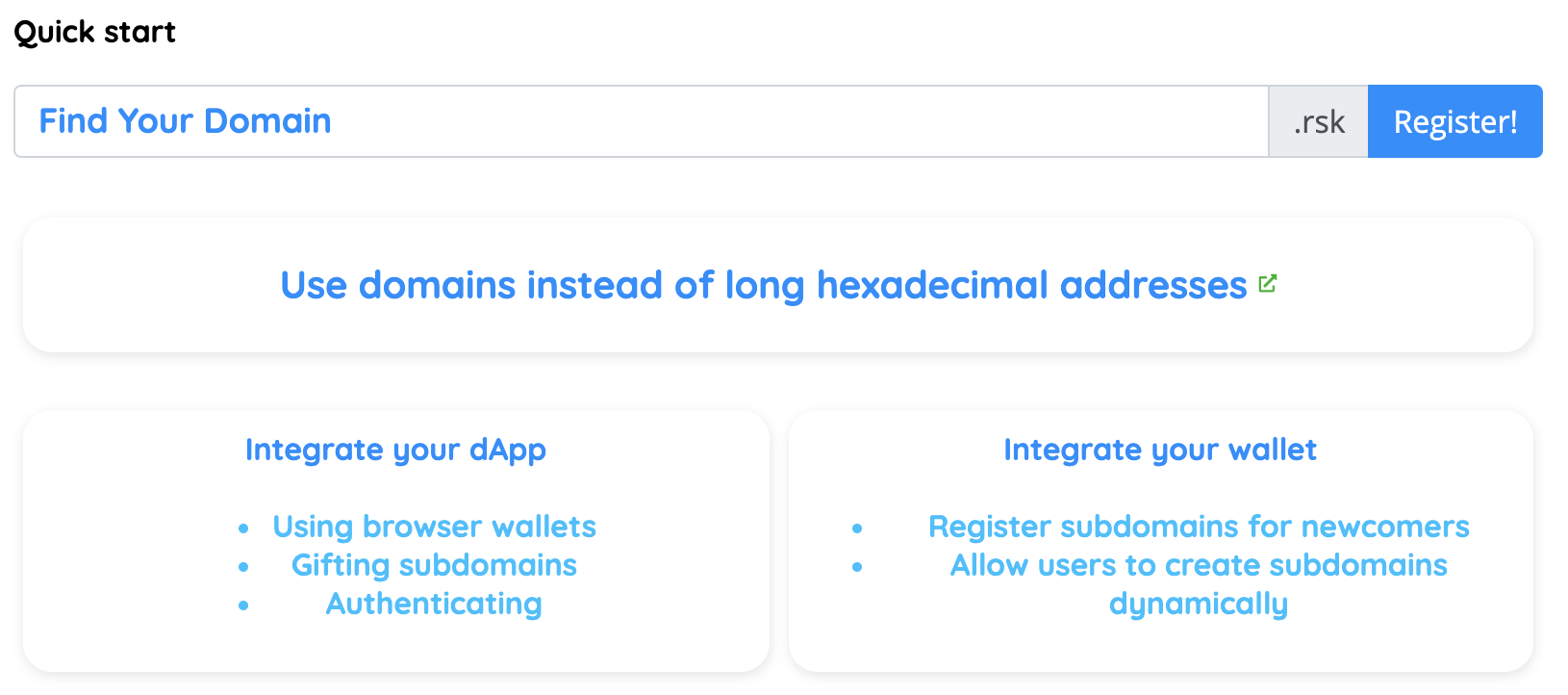 Quick start

Find Your Domain .rsk Register!

Use domains instead of long hexadecimal addresses

Integrate your dApp

- Using browser wallets
- Gifting subdomains
- Authenticating

Integrate your wallet

- Register subdomains for newcomers
- Allow users to create subdomains dynamically